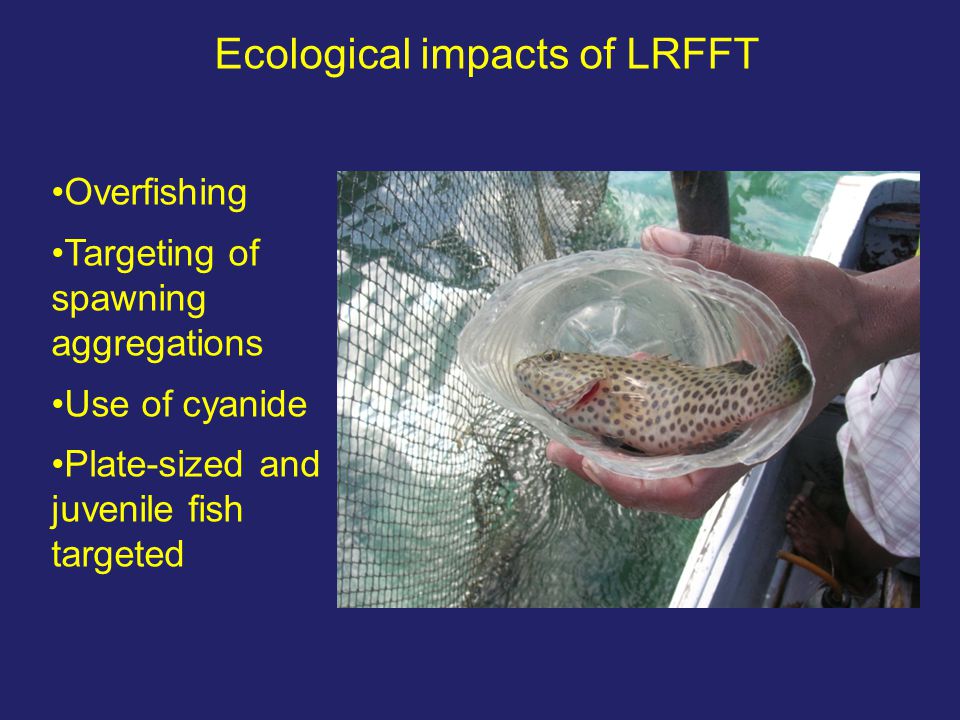 Ecological impacts of LRFFT

•Overfishing

•Targeting of spawning aggregations

•Use of cyanide

•Plate-sized and juvenile fish targeted